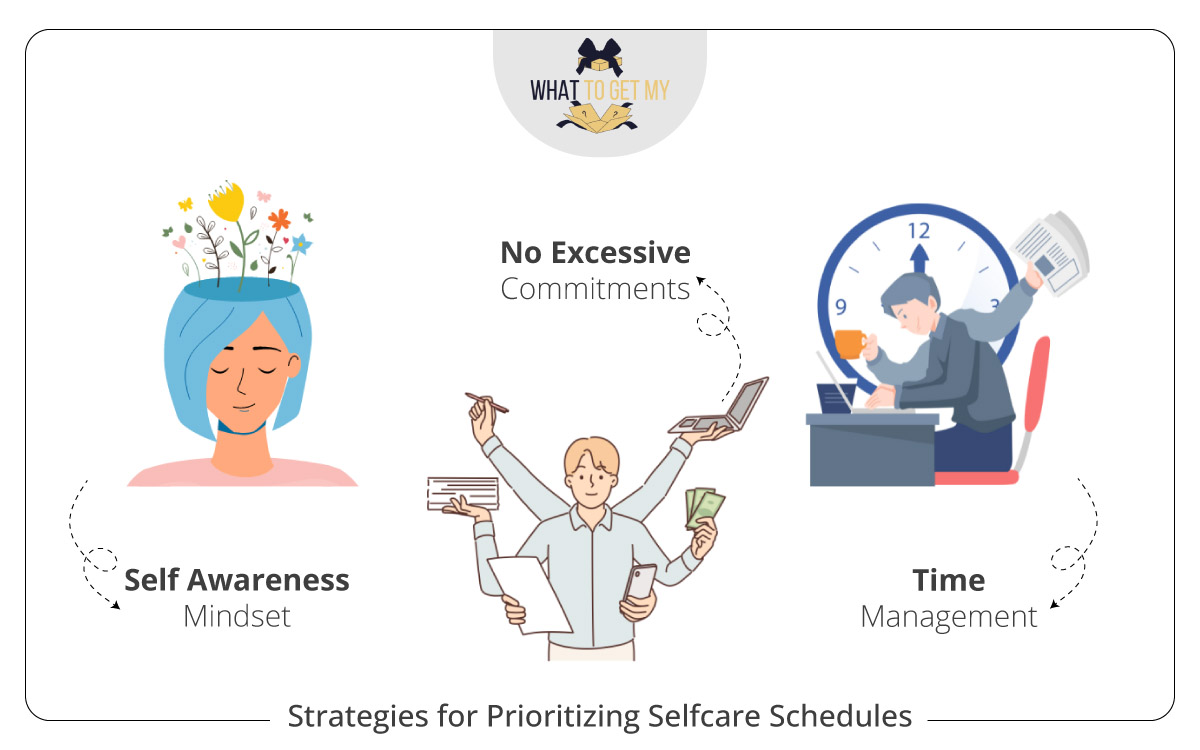 WHAT TO GET MY

No Excessive
Commitments

12
9
3

Self Awareness
Mindset

Time
Management

Strategies for Prioritizing Selfcare Schedules